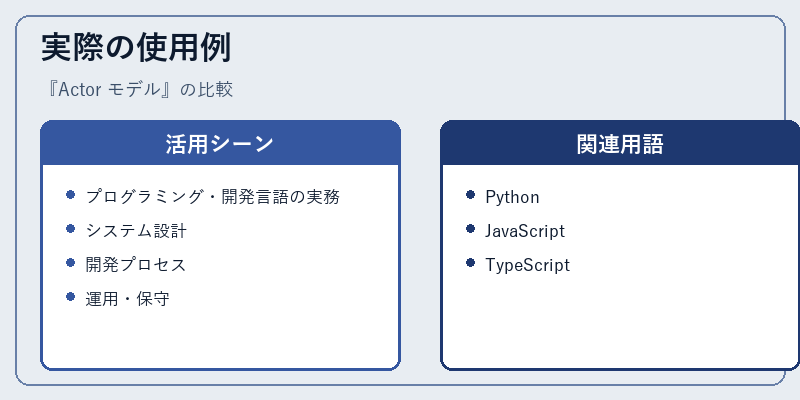 実際の使用例

『Actor モデル』の比較

活用シーン

- プログラミング・開発言語の実務
- システム設計
- 開発プロセス
- 運用・保守

関連用語

- Python
- JavaScript
- TypeScript